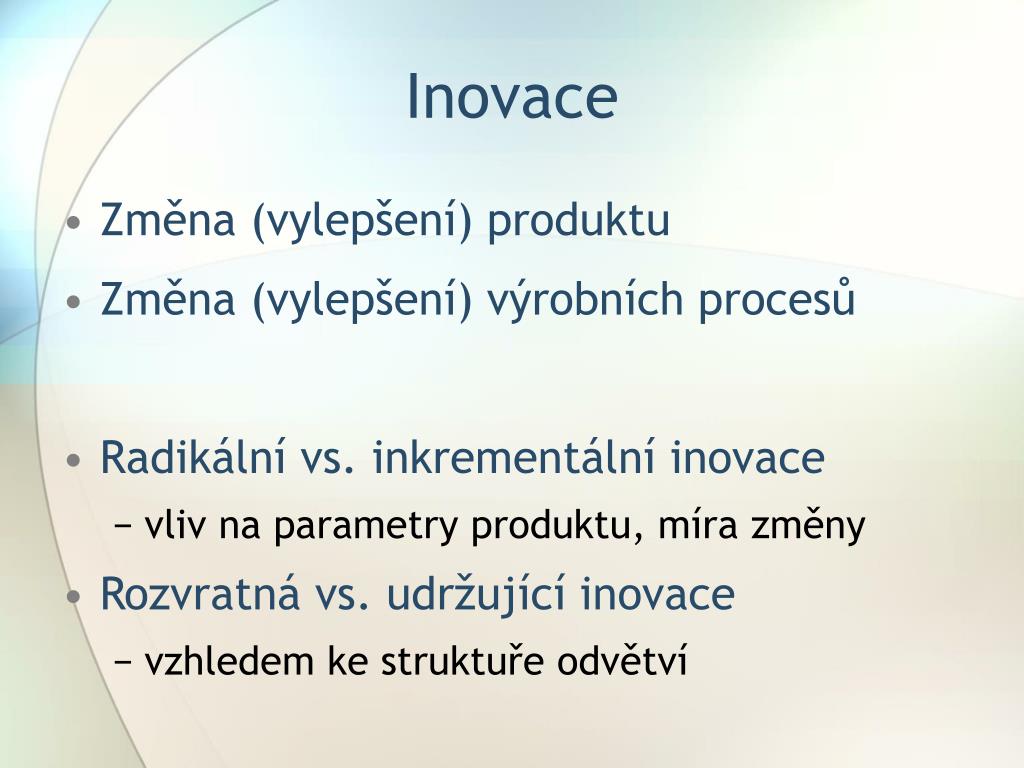 Inovace

• Změna (vylepšení) produktu
• Změna (vylepšení) výrobních procesů

• Radikální vs. inkrementální inovace
− vliv na parametry produktu, míra změny
• Rozvratná vs. udržující inovace
− vzhledem ke struktuře odvětví